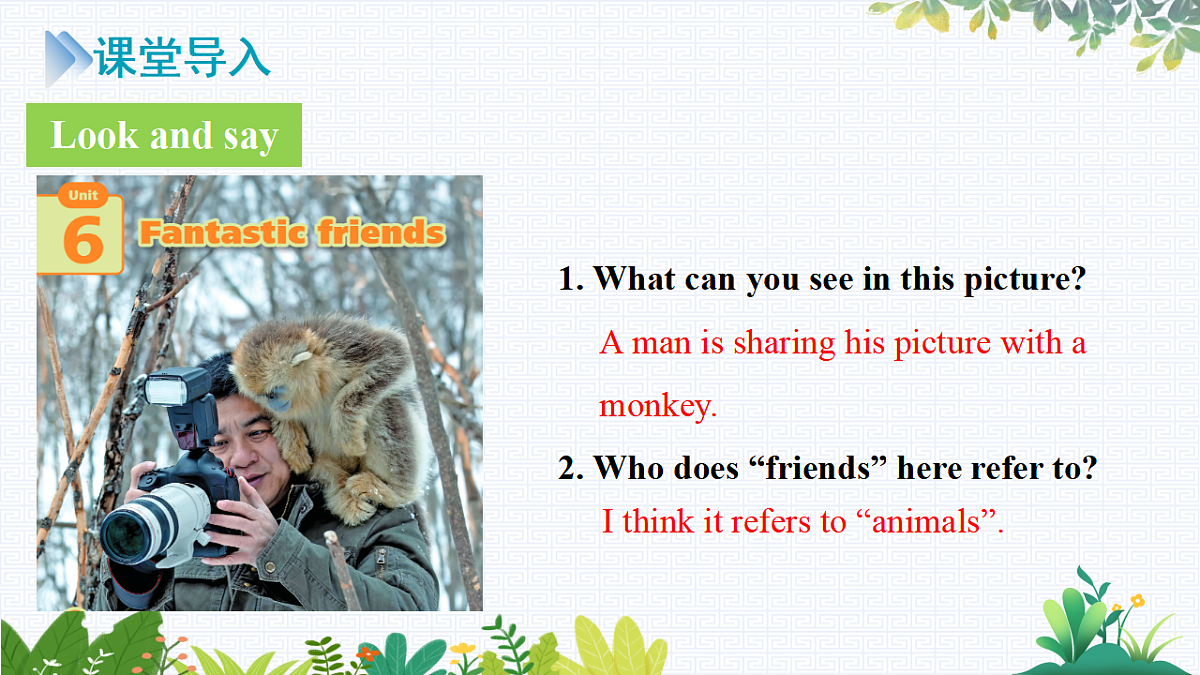 课堂导入

Look and say

Unit 6 Fantastic friends

1. What can you see in this picture?

A man is sharing his picture with a monkey.

2. Who does “friends” here refer to?

I think it refers to “animals”.